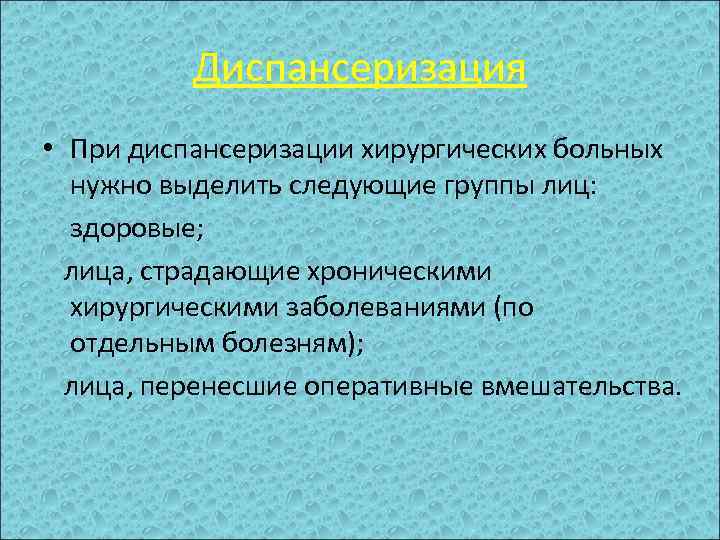 Диспансеризация

• При диспансеризации хирургических больных нужно выделить следующие группы лиц:

здоровые;

лица, страдающие хроническими хирургическими заболеваниями (по отдельным болезням);

лица, перенесшие оперативные вмешательства.